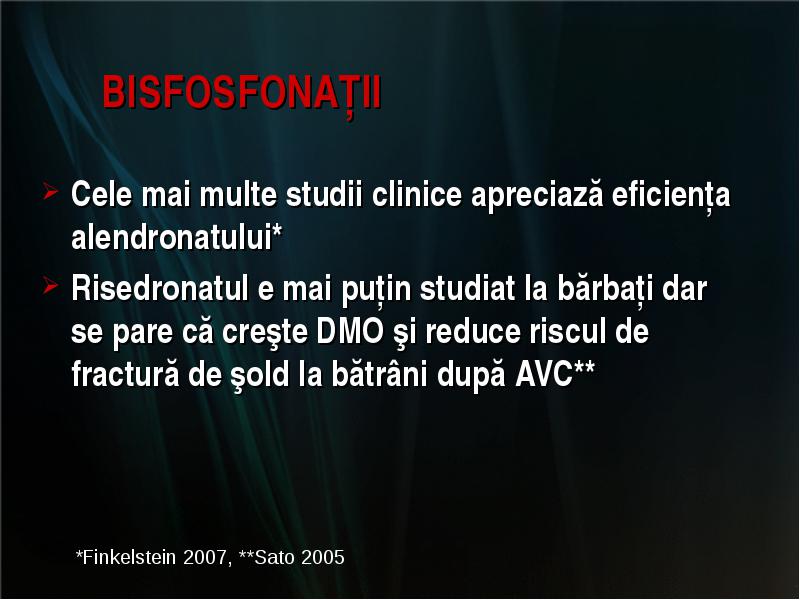 BISFOSFONAȚII

Cele mai multe studii clinice apreciază eficiența alendronatului*

Risedronatul e mai puțin studiat la bărbați dar se pare că creşte DMO şi reduce riscul de fractură de şold la bătrâni după AVC**

*Finkelstein 2007, **Sato 2005